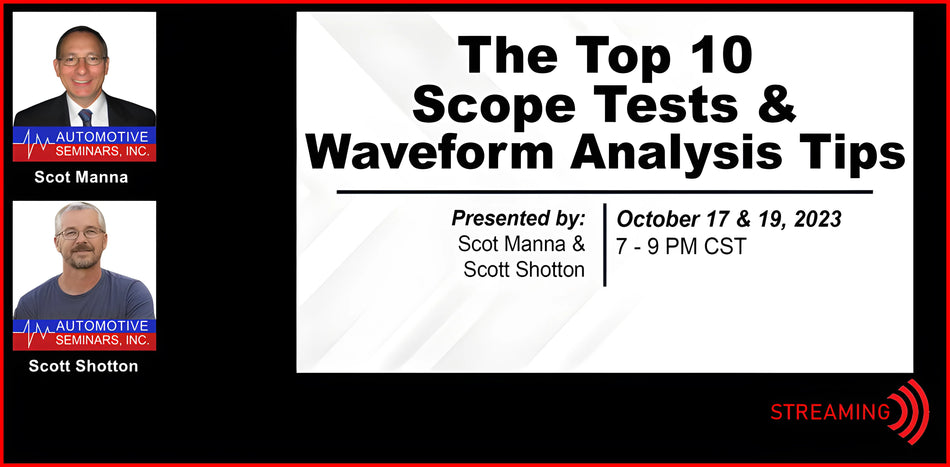 AUTOMOTIVE SEMINARS, INC.
Scot Manna

AUTOMOTIVE SEMINARS, INC.
Scott Shotton

The Top 10 Scope Tests & Waveform Analysis Tips

Presented by:
Scot Manna & Scott Shotton

October 17 & 19, 2023
7 - 9 PM CST

STREAMING